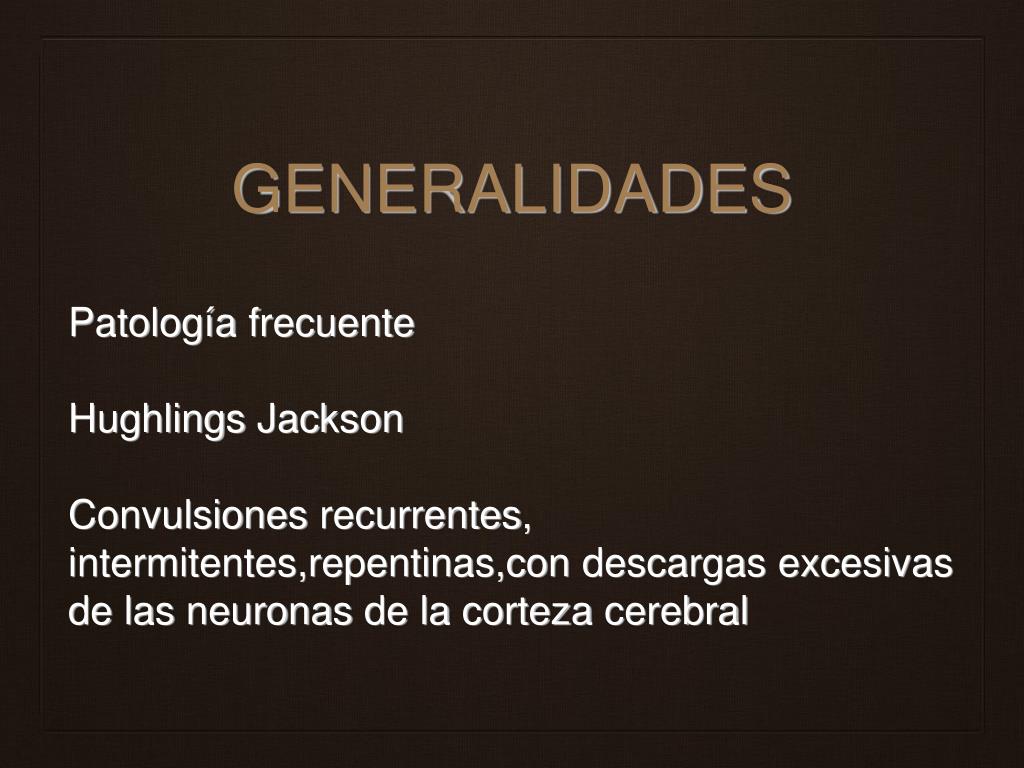 GENERALIDADES

Patología frecuente

Hughlings Jackson

Convulsiones recurrentes, intermitentes,repentinas,con descargas excesivas de las neuronas de la corteza cerebral